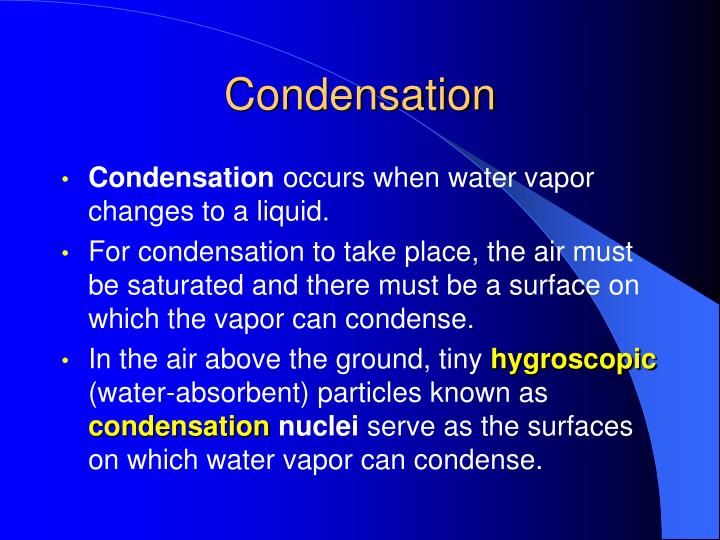 Condensation

• Condensation occurs when water vapor changes to a liquid.

• For condensation to take place, the air must be saturated and there must be a surface on which the vapor can condense.

• In the air above the ground, tiny hygroscopic (water-absorbent) particles known as condensation nuclei serve as the surfaces on which water vapor can condense.